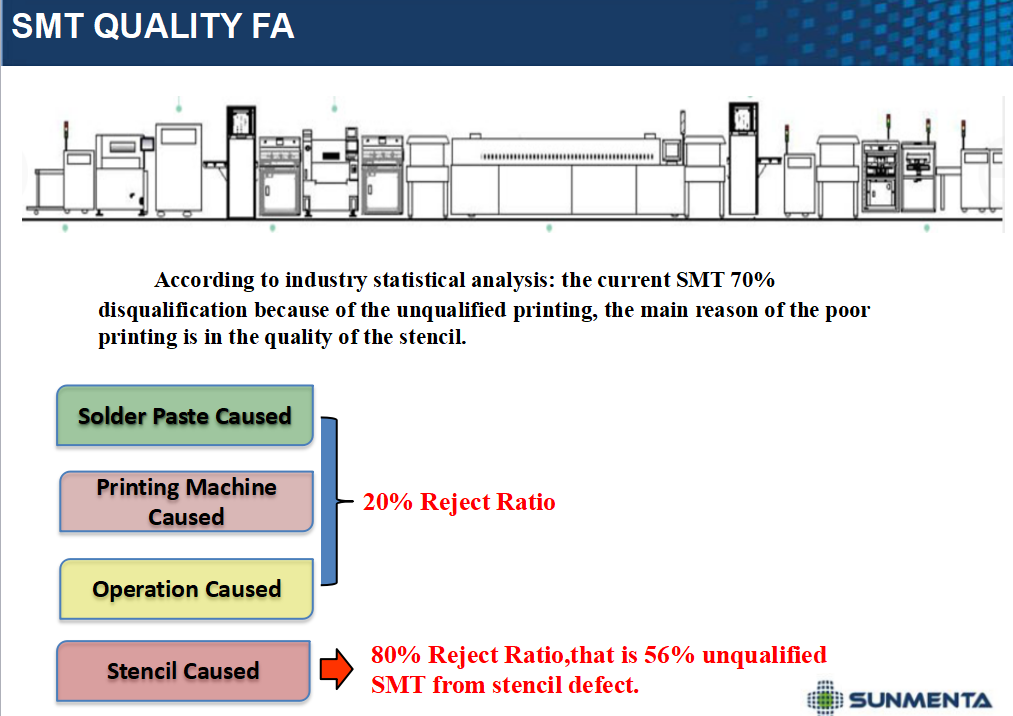 SMT QUALITY FA

According to industry statistical analysis: the current SMT 70% disqualification because of the unqualified printing, the main reason of the poor printing is in the quality of the stencil.

Solder Paste Caused

Printing Machine Caused

Operation Caused

20% Reject Ratio

Stencil Caused

80% Reject Ratio,that is 56% unqualified SMT from stencil defect.

SUNMENTA